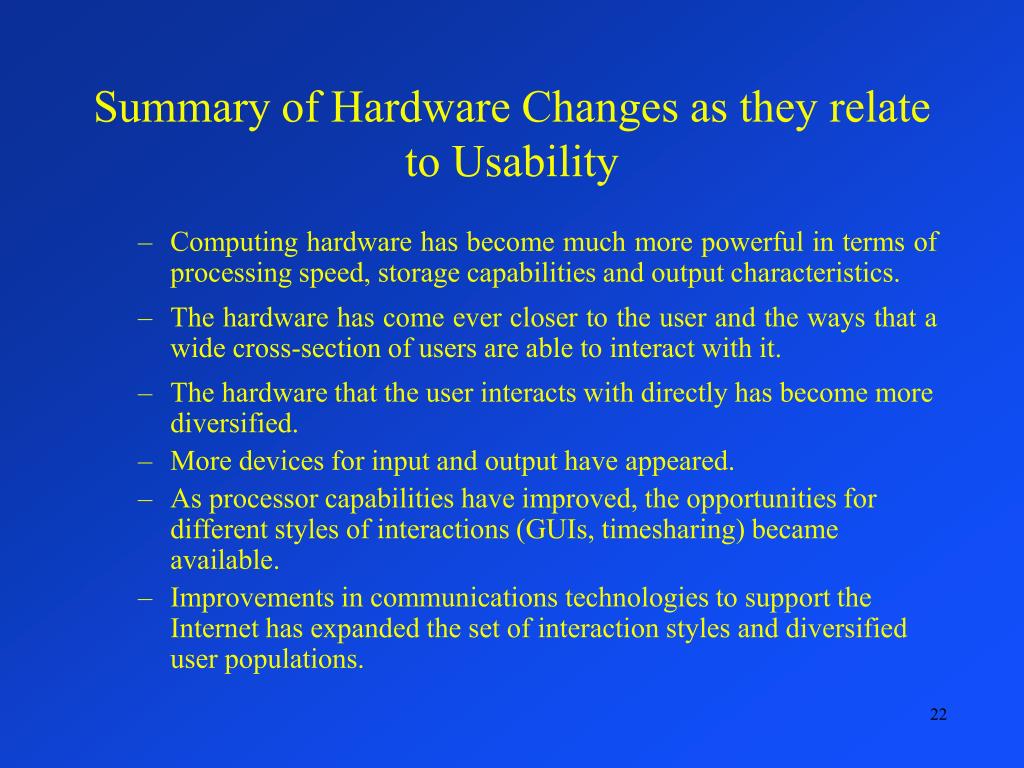 Summary of Hardware Changes as they relate to Usability

– Computing hardware has become much more powerful in terms of processing speed, storage capabilities and output characteristics.
– The hardware has come ever closer to the user and the ways that a wide cross-section of users are able to interact with it.
– The hardware that the user interacts with directly has become more diversified.
– More devices for input and output have appeared.
– As processor capabilities have improved, the opportunities for different styles of interactions (GUIs, timesharing) became available.
– Improvements in communications technologies to support the Internet has expanded the set of interaction styles and diversified user populations.

22